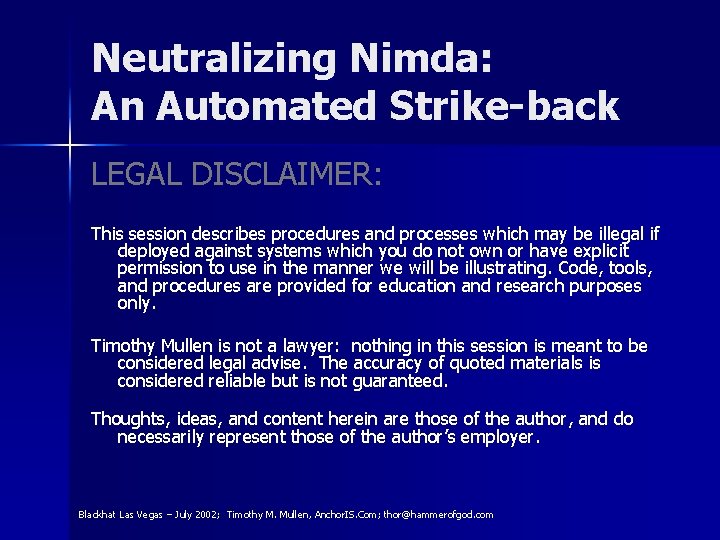 Neutralizing Nimda:
An Automated Strike-back

LEGAL DISCLAIMER:

This session describes procedures and processes which may be illegal if deployed against systems which you do not own or have explicit permission to use in the manner we will be illustrating. Code, tools, and procedures are provided for education and research purposes only.

Timothy Mullen is not a lawyer: nothing in this session is meant to be considered legal advise. The accuracy of quoted materials is considered reliable but is not guaranteed.

Thoughts, ideas, and content herein are those of the author, and do necessarily represent those of the author's employer.

Blackhat Las Vegas – July 2002; Timothy M. Mullen, AnchorIS.Com; thor@hammerofgod.com